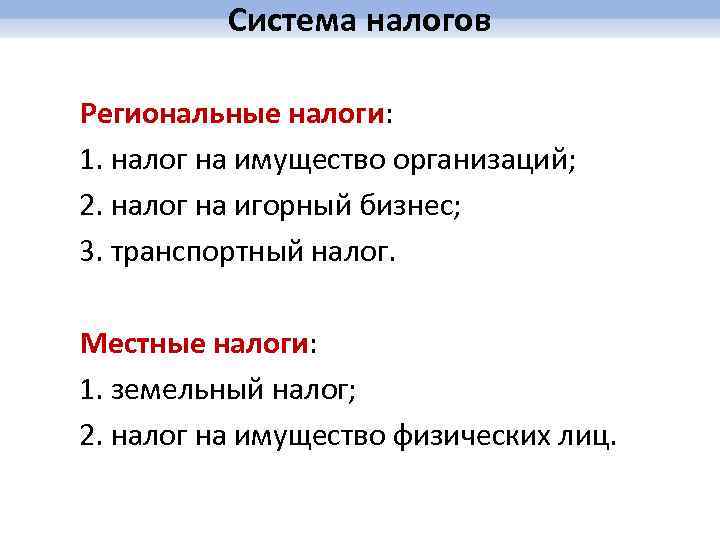 Система налогов

Региональные налоги:
1. налог на имущество организаций;
2. налог на игорный бизнес;
3. транспортный налог.

Местные налоги:
1. земельный налог;
2. налог на имущество физических лиц.